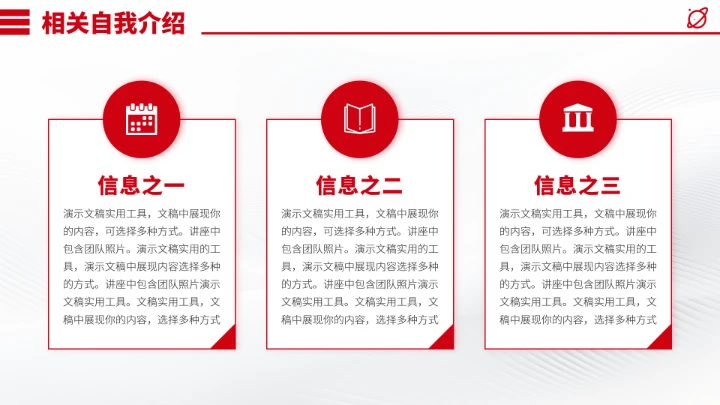 相关自我介绍

信息之一

演示文稿实用工具，文稿中展现你的内容，可选择多种方式。讲座中包含团队照片。演示文稿实用的工具，演示文稿中展现内容选择多种的方式。讲座中包含团队照片演示文稿实用工具。文稿实用工具，文稿中展现你的内容，选择多种方式

信息之二

演示文稿实用工具，文稿中展现你的内容，可选择多种方式。讲座中包含团队照片。演示文稿实用的工具，演示文稿中展现内容选择多种的方式。讲座中包含团队照片演示文稿实用工具。文稿实用工具，文稿中展现你的内容，选择多种方式

信息之三

演示文稿实用工具，文稿中展现你的内容，可选择多种方式。讲座中包含团队照片。演示文稿实用的工具，演示文稿中展现内容选择多种的方式。讲座中包含团队照片演示文稿实用工具。文稿实用工具，文稿中展现你的内容，选择多种方式